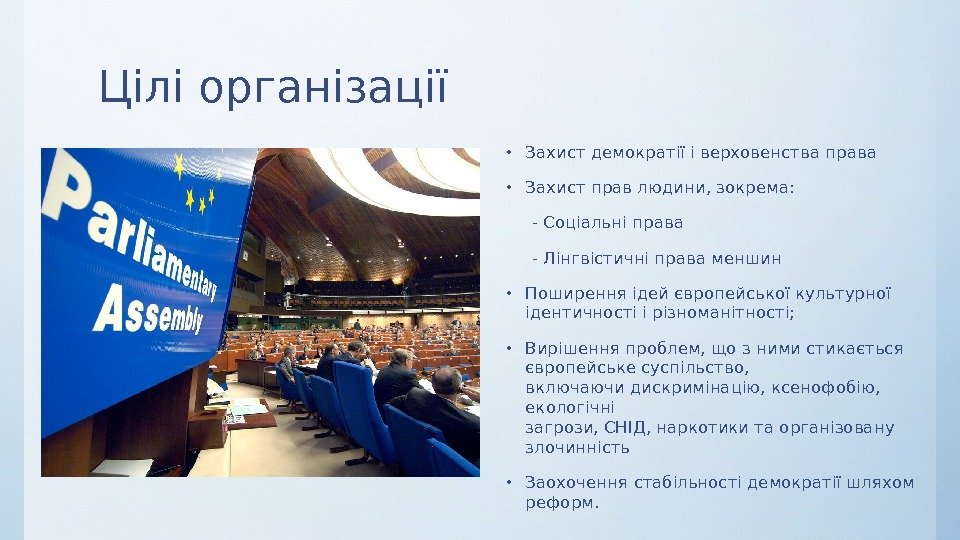 Цілі організації

Parliamentary Assembly

• Захист демократії і верховенства права

• Захист прав людини, зокрема:

- Соціальні права

- Лінгвістичні права меншин

• Поширення ідей європейської культурної ідентичності і різноманітності;

• Вирішення проблем, що з ними стикається європейське суспільство, включаючи дискримінацію, ксенофобію, екологічні загрози, СНІД, наркотики та організовану злочинність

• Заохочення стабільності демократії шляхом реформ.